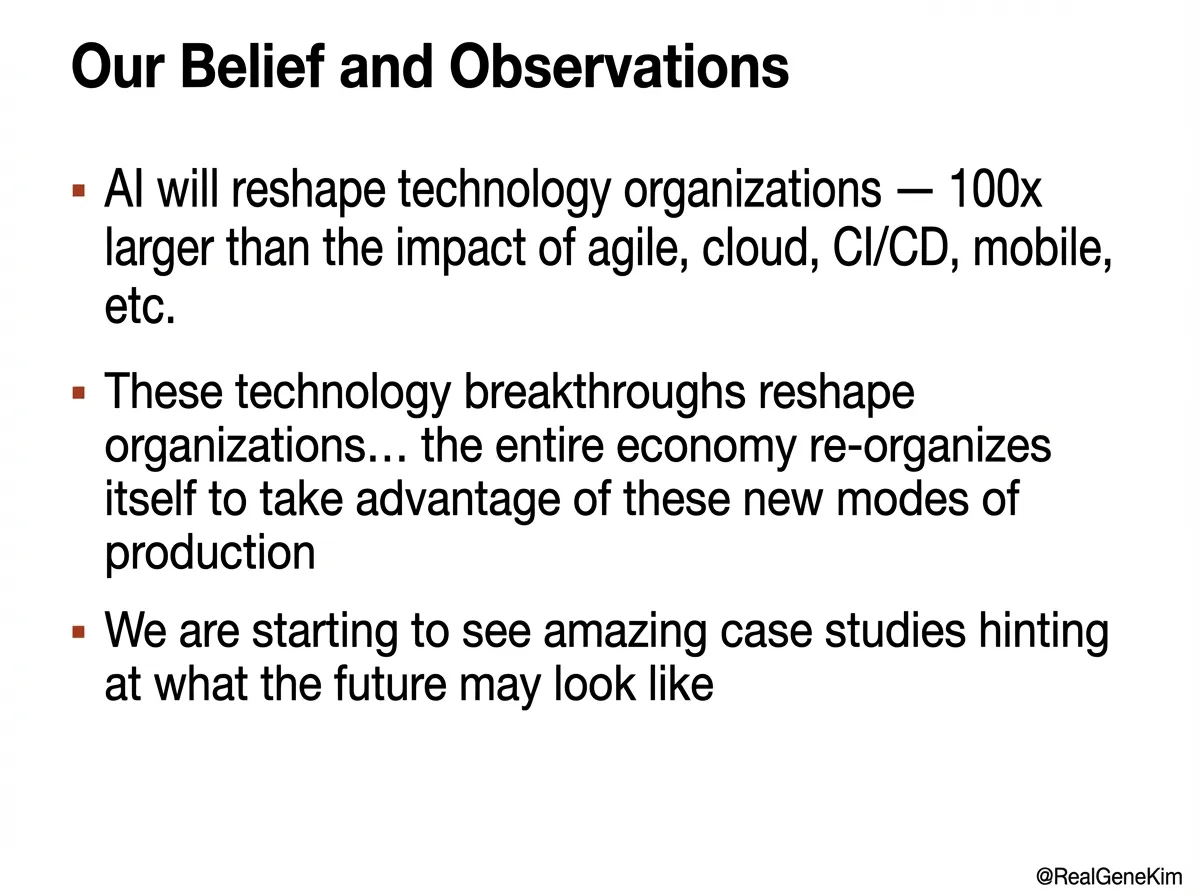 Our Belief and Observations

▪ AI will reshape technology organizations — 100x larger than the impact of agile, cloud, CI/CD, mobile, etc.

▪ These technology breakthroughs reshape organizations… the entire economy re-organizes itself to take advantage of these new modes of production

▪ We are starting to see amazing case studies hinting at what the future may look like

@RealGeneKim